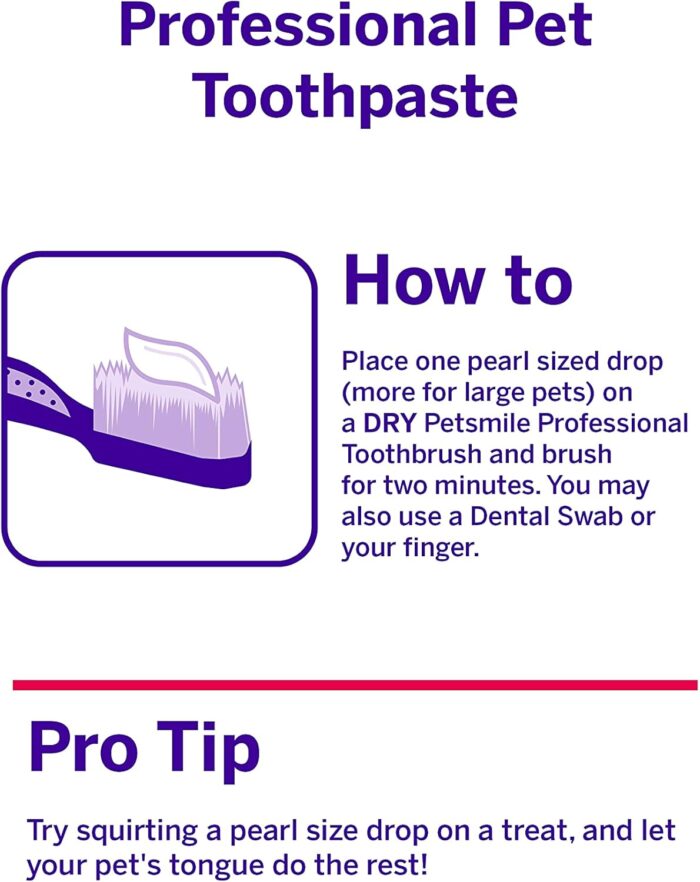 Professional Pet Toothpaste

How to

Place one pearl sized drop (more for large pets) on a DRY Petsmile Professional Toothbrush and brush for two minutes. You may also use a Dental Swab or your finger.

Pro Tip

Try squirting a pearl size drop on a treat, and let your pet's tongue do the rest!